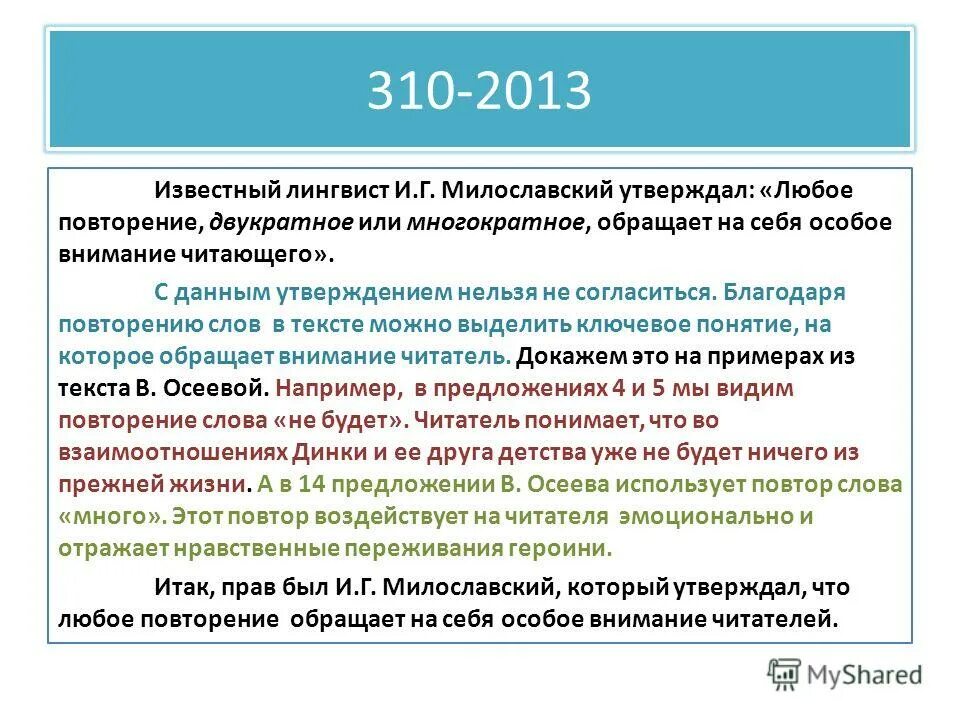 310-2013

Известный лингвист И.Г. Милославский утверждал: «Любое повторение, двукратное или многократное, обращает на себя особое внимание читающего».

С данным утверждением нельзя не согласиться. Благодаря повторению слов в тексте можно выделить ключевое понятие, на которое обращает внимание читатель. Докажем это на примерах из текста В. Осеевой. Например, в предложениях 4 и 5 мы видим повторение слова «не будет». Читатель понимает, что во взаимоотношениях Динки и ее друга детства уже не будет ничего из прежней жизни. А в 14 предложении В. Осеева использует повтор слова «много». Этот повтор воздействует на читателя эмоционально и отражает нравственные переживания героини.

Итак, прав был И.Г. Милославский, который утверждал, что любое повторение обращает на себя особое внимание читателей.

MyShared